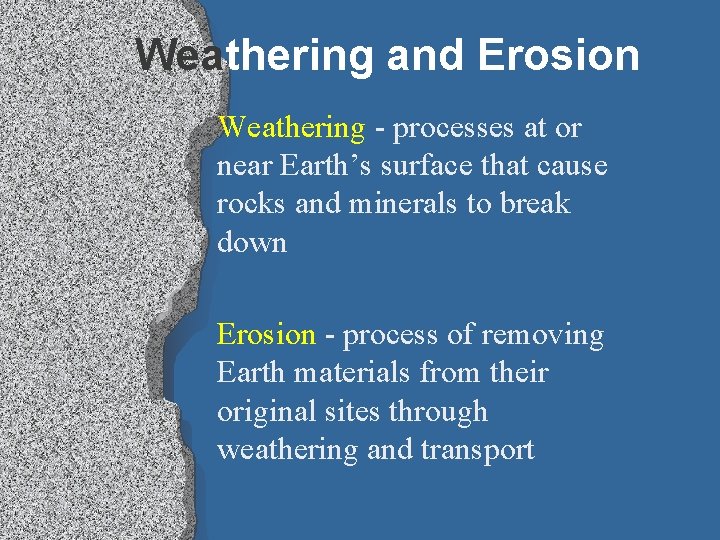 Weathering and Erosion

Weathering - processes at or near Earth’s surface that cause rocks and minerals to break down

Erosion - process of removing Earth materials from their original sites through weathering and transport